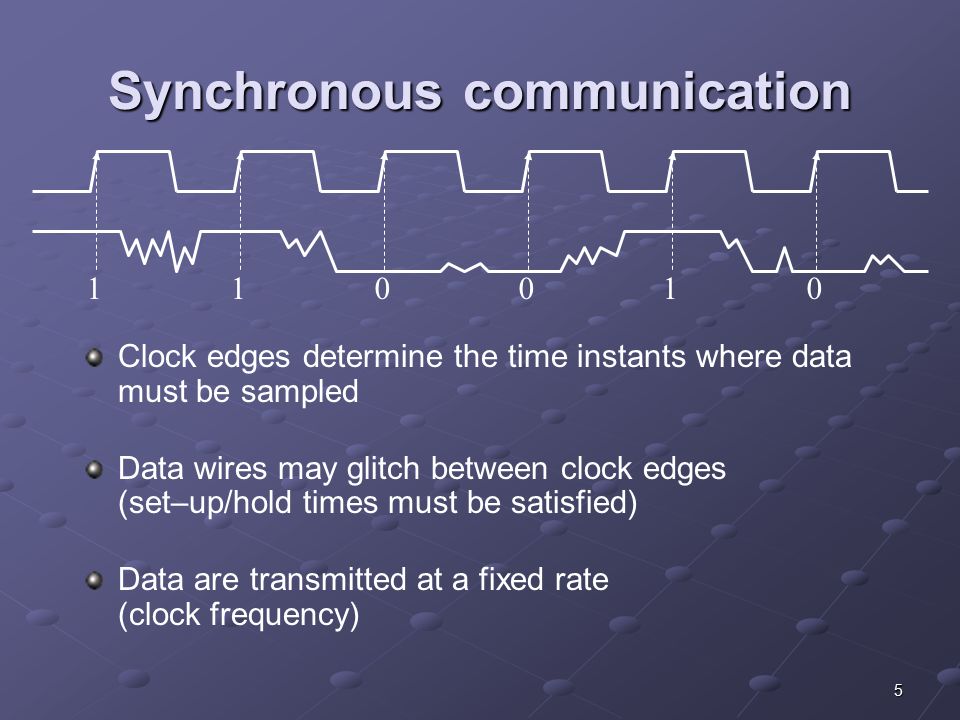 Synchronous communication

1 1 0 0 1 0

Clock edges determine the time instants where data must be sampled

Data wires may glitch between clock edges (set–up/hold times must be satisfied)

Data are transmitted at a fixed rate (clock frequency)

5